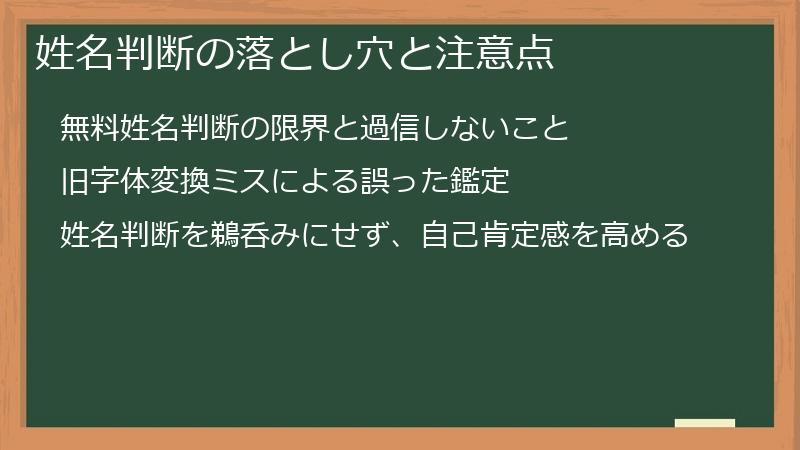 姓名判断の落とし穴と注意点

無料姓名判断の限界と過信しないこと

旧字体変換ミスによる誤った鑑定

姓名判断を鵜呑みにせず、自己肯定感を高める